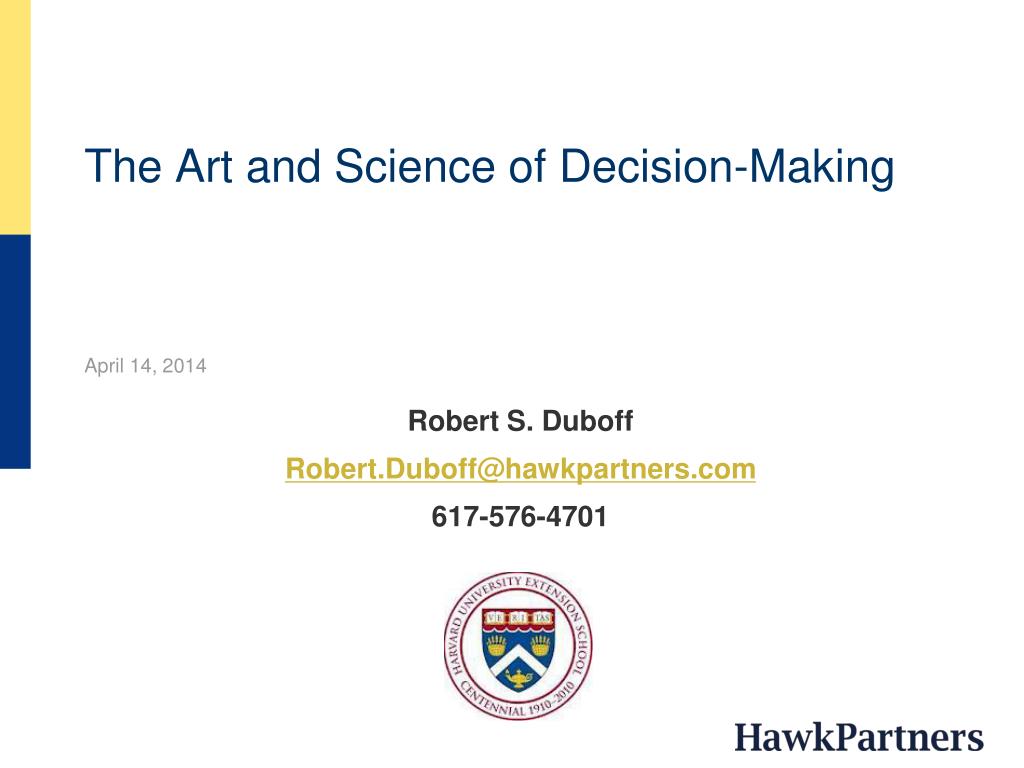 The Art and Science of Decision-Making

April 14, 2014

Robert S. Duboff

Robert.Duboff@hawkpartners.com

617-576-4701

HARVARD UNIVERSITY EXTENSION SCHOOL
VE RI TAS
CENTENNIAL 1910-2010

HawkPartners